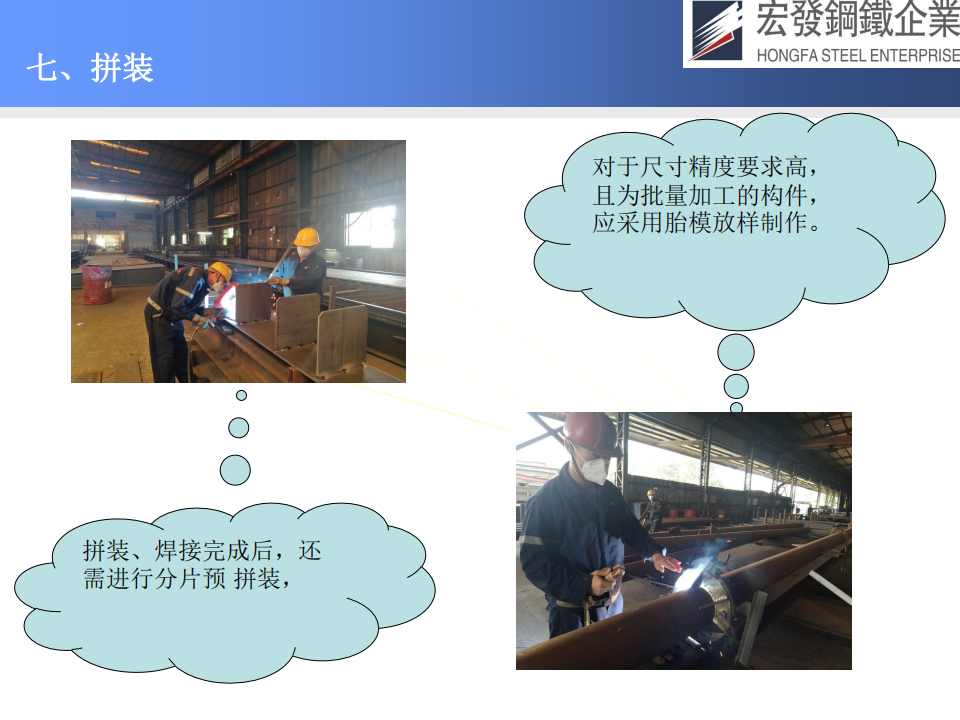 七、拼装

宏發鋼鐵企業
HONGFA STEEL ENTERPRISE

对于尺寸精度要求高，且为批量加工的构件，应采用胎模放样制作。

拼装、焊接完成后，还需进行分片预 拼装，